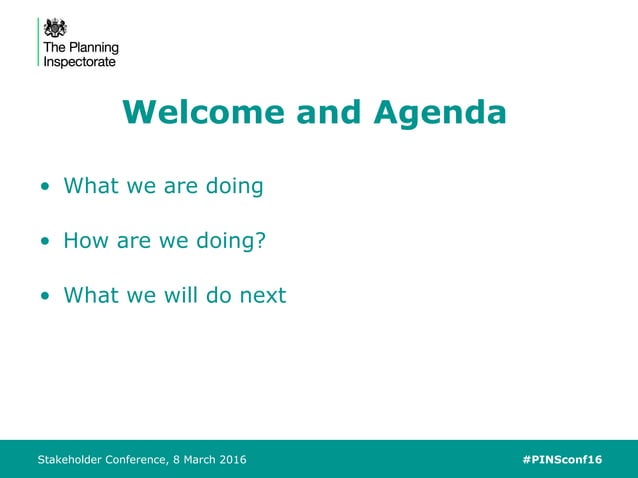 The Planning Inspectorate

Welcome and Agenda

• What we are doing

• How are we doing?

• What we will do next

Stakeholder Conference, 8 March 2016

#PINSconf16